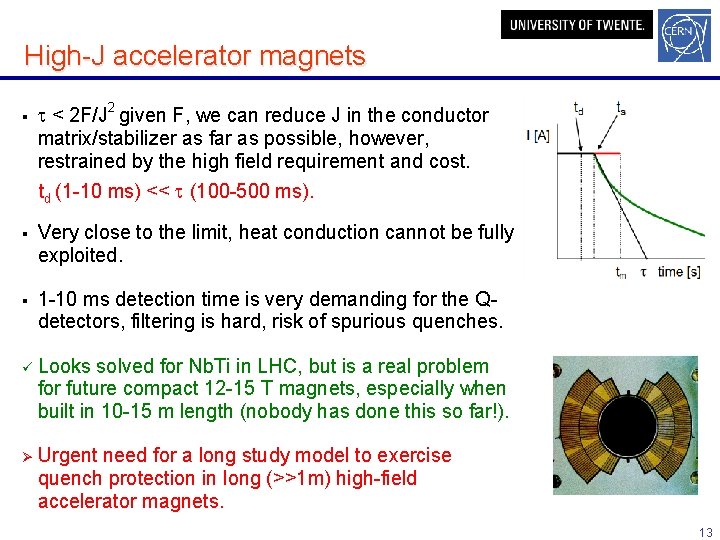 UNIVERSITY OF TWENTE.

CERN

High-J accelerator magnets

▪ $\tau < 2F/J^2$ given F, we can reduce J in the conductor matrix/stabilizer as far as possible, however, restrained by the high field requirement and cost.

$t_d$ (1-10 ms) << $\tau$ (100-500 ms).

▪ Very close to the limit, heat conduction cannot be fully exploited.

▪ 1-10 ms detection time is very demanding for the Q-detectors, filtering is hard, risk of spurious quenches.

✓ Looks solved for NbTi in LHC, but is a real problem for future compact 12-15 T magnets, especially when built in 10-15 m length (nobody has done this so far!).

➢ Urgent need for a long study model to exercise quench protection in long (>>1m) high-field accelerator magnets.

$t_d$ $t_s$
I [A]
$t_m$ $\tau$ time [s]

13